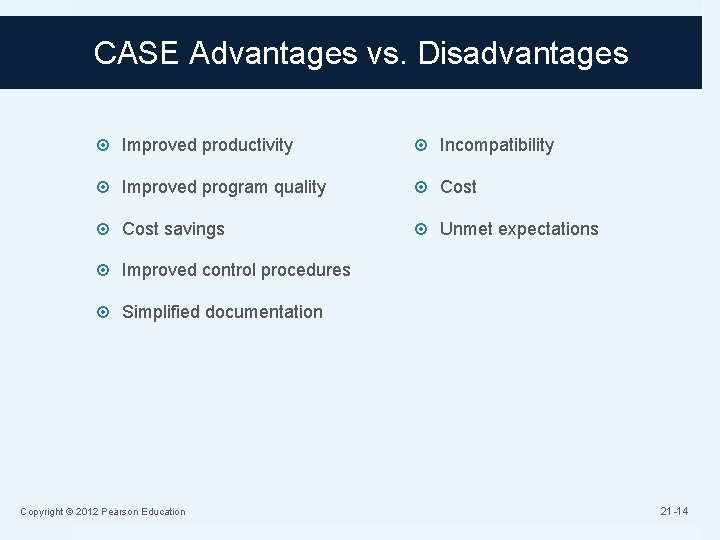 CASE Advantages vs. Disadvantages

• Improved productivity
• Improved program quality
• Cost savings
• Improved control procedures
• Simplified documentation

• Incompatibility
• Cost
• Unmet expectations

Copyright © 2012 Pearson Education

21-14